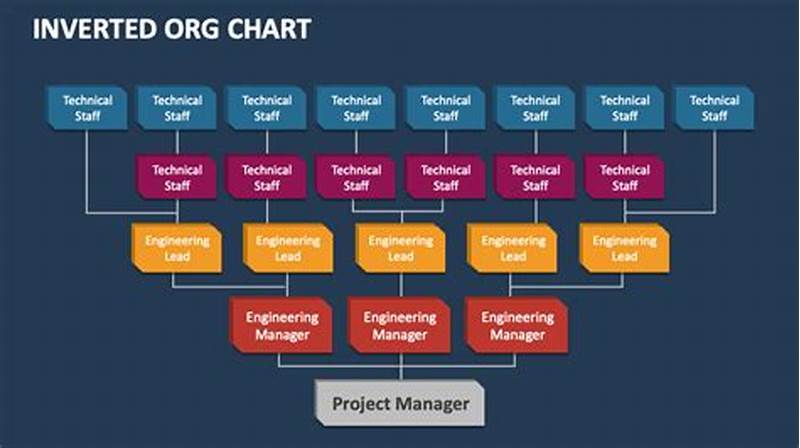 INVERTED ORG CHART

Technical Staff
Technical Staff
Technical Staff
Technical Staff
Technical Staff
Technical Staff
Technical Staff
Technical Staff

Technical Staff
Technical Staff
Technical Staff
Technical Staff
Technical Staff
Technical Staff

Engineering Lead
Engineering Lead
Engineering Lead
Engineering Lead
Engineering Lead

Engineering Manager
Engineering Manager
Engineering Manager

Project Manager